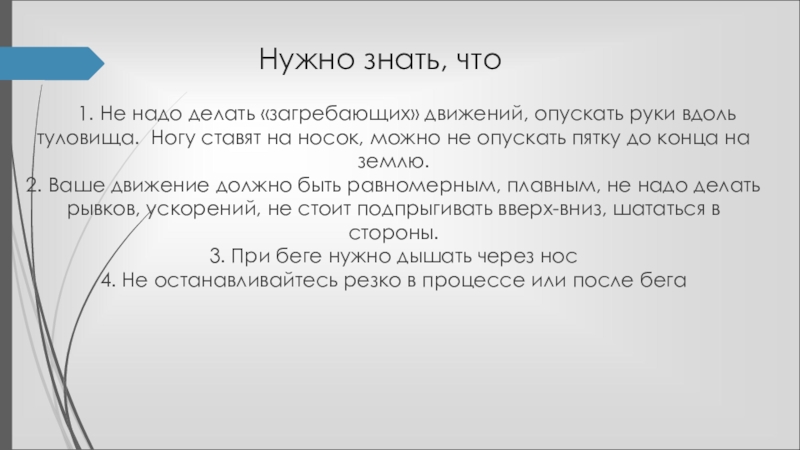 Нужно знать, что

1. Не надо делать «загребающих» движений, опускать руки вдоль туловища.  Ногу ставят на носок, можно не опускать пятку до конца на землю.
2. Ваше движение должно быть равномерным, плавным, не надо делать рывков, ускорений, не стоит подпрыгивать вверх-вниз, шататься в стороны.
3. При беге нужно дышать через нос
4. Не останавливайтесь резко в процессе или после бега